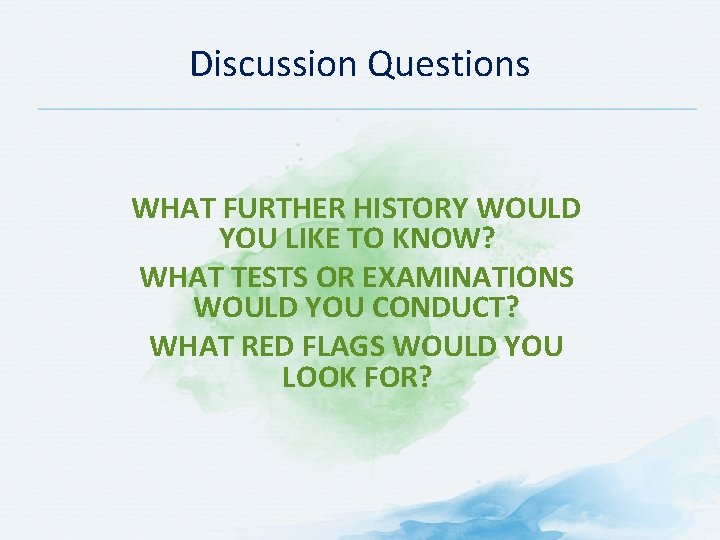 Discussion Questions

WHAT FURTHER HISTORY WOULD YOU LIKE TO KNOW?

WHAT TESTS OR EXAMINATIONS WOULD YOU CONDUCT?

WHAT RED FLAGS WOULD YOU LOOK FOR?